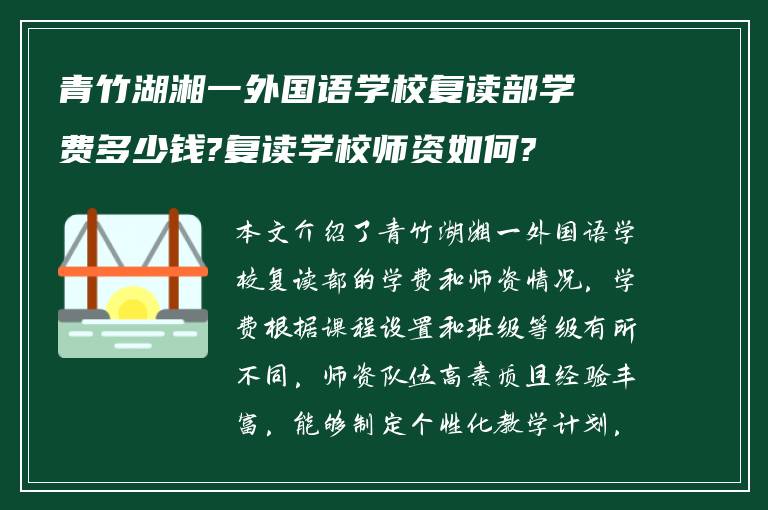 青竹湖湘一外国语学校复读部学费多少钱?复读学校师资如何?

本文介绍了青竹湖湘一外国语学校复读部的学费和师资情况。学费根据课程设置和班级等级有所不同，师资队伍高素质且经验丰富，能够制定个性化教学计划。